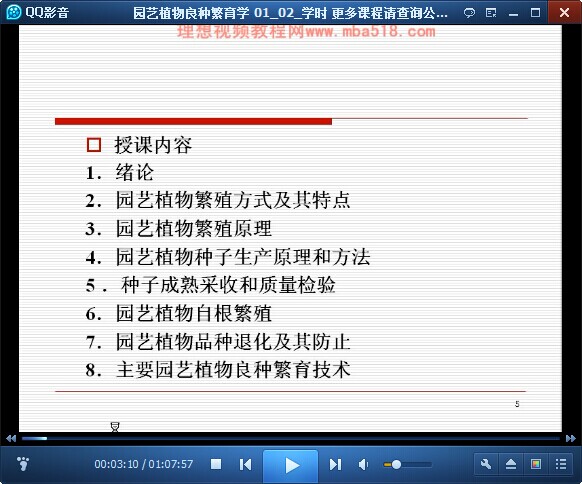 QQ影音 园艺植物良种繁育学 01_02_学时 更多课程请查询公...

理想视频教程网www.mba518.com

授课内容

1. 绪论

2. 园艺植物繁殖方式及其特点

3. 园艺植物繁殖原理

4. 园艺植物种子生产原理和方法

5 . 种子成熟采收和质量检验

6. 园艺植物自根繁殖

7. 园艺植物品种退化及其防止

8. 主要园艺植物良种繁育技术

5

00:03:10 / 01:07:57